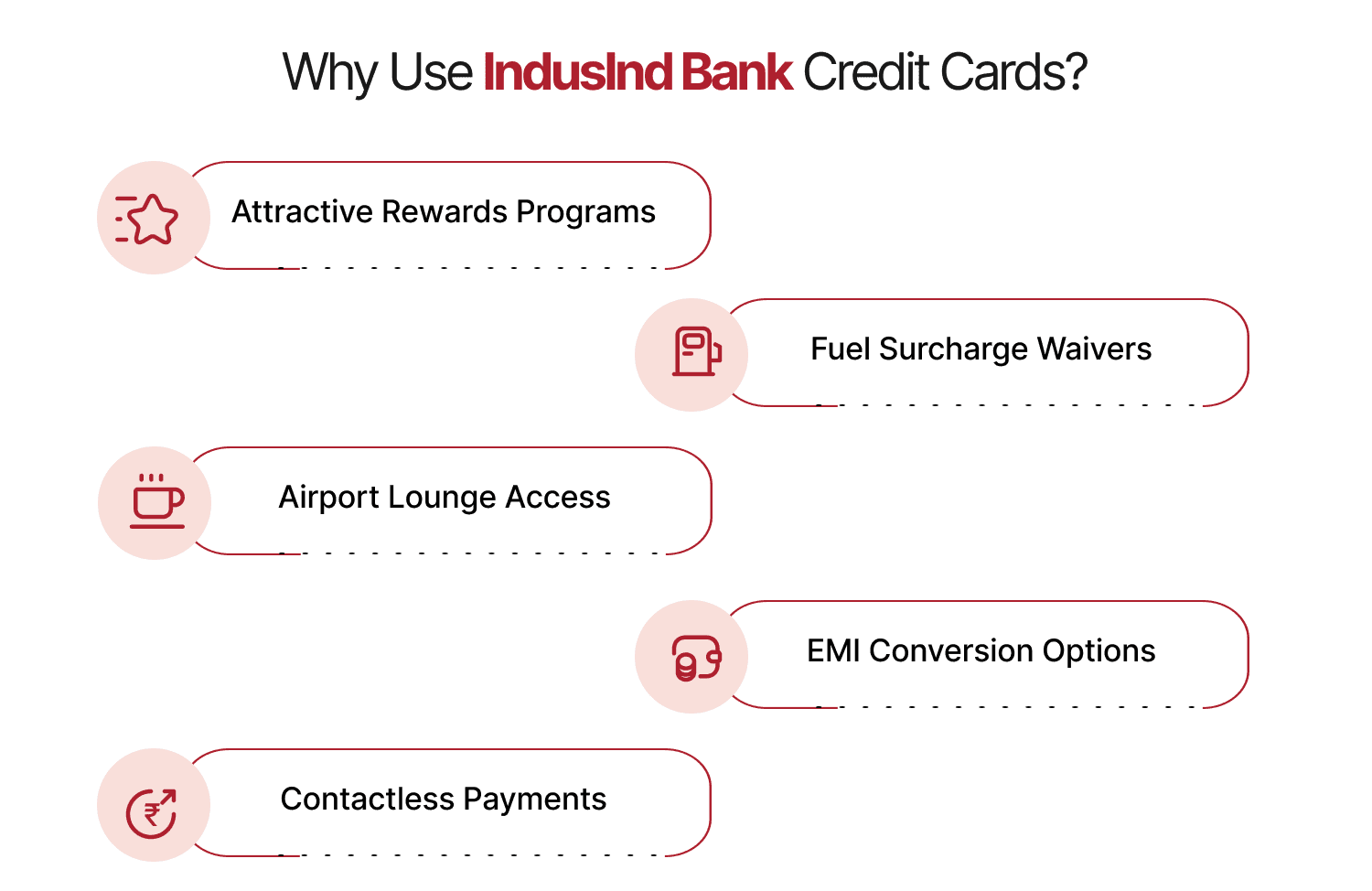 Why Use IndusInd Bank Credit Cards?

Attractive Rewards Programs

Fuel Surcharge Waivers

Airport Lounge Access

EMI Conversion Options

Contactless Payments